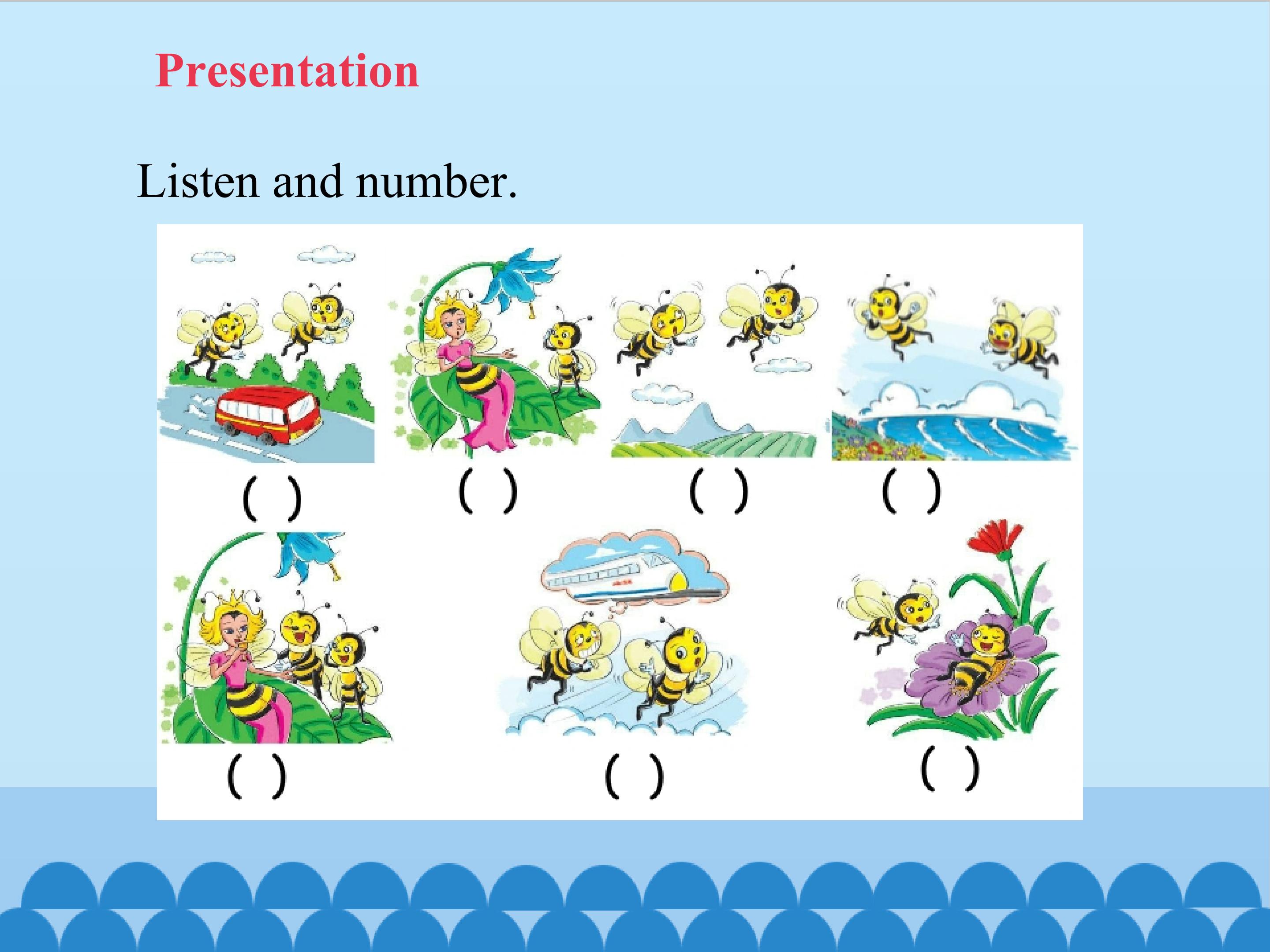 Presentation

Listen and number.

( )   ( )   ( )   ( )

( )   ( )   ( )